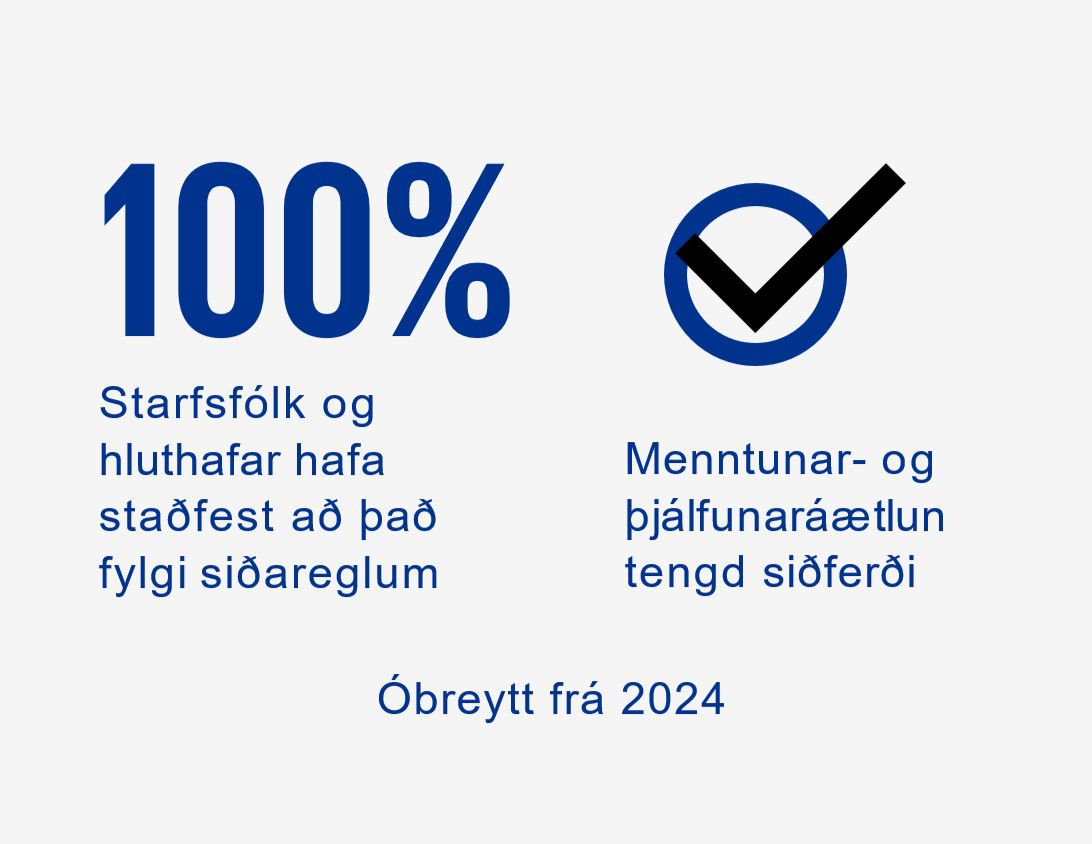 100%

Starfsfólk og hluthafar hafa staðfest að það fylgi siðareglum

Menntunar- og þjálfunaráætlun tengd siðferði

Óbreytt frá 2024